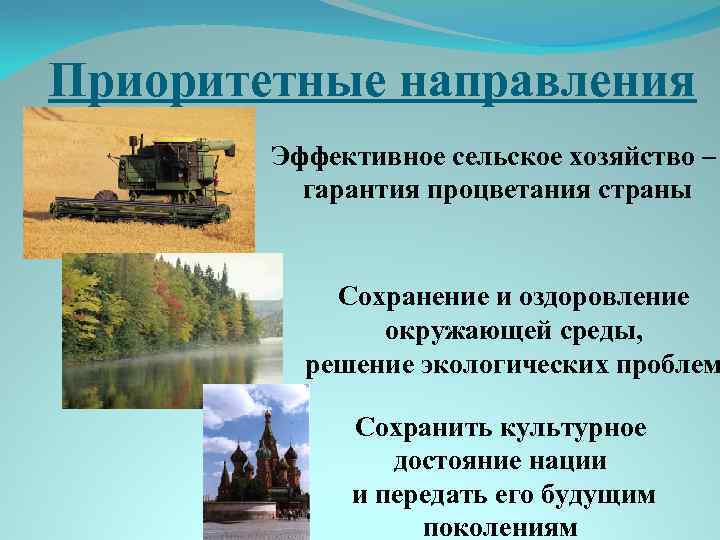 Приоритетные направления

Эффективное сельское хозяйство – гарантия процветания страны

Сохранение и оздоровление окружающей среды, решение экологических проблем

Сохранить культурное достояние нации и передать его будущим поколениям